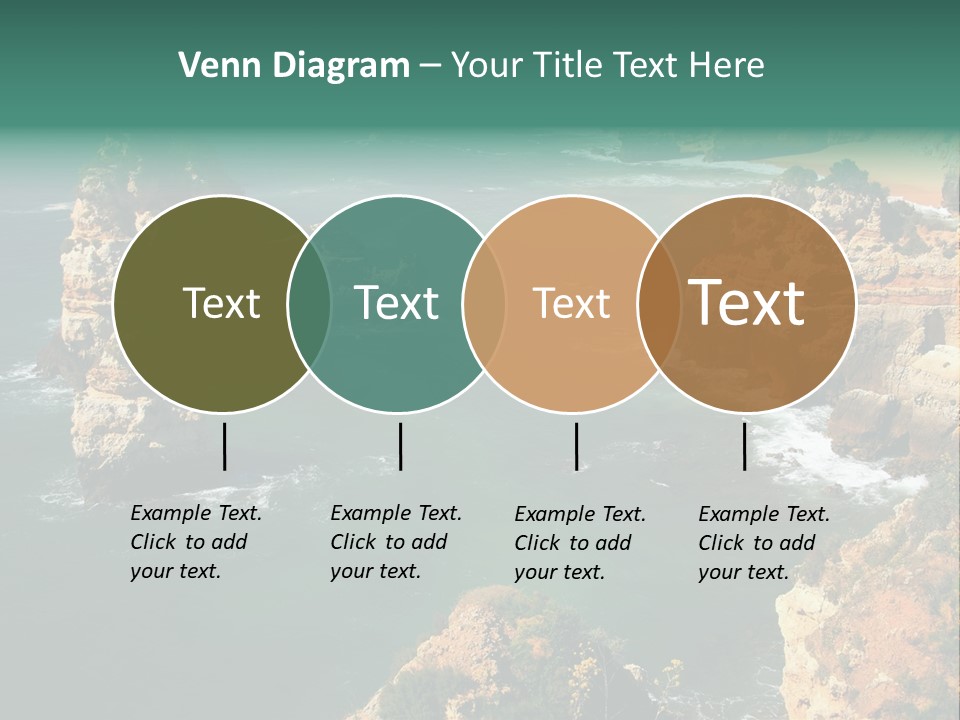 Venn Diagram – Your Title Text Here

Text

Text

Text

Text

Example Text. Click to add your text.

Example Text. Click to add your text.

Example Text. Click to add your text.

Example Text. Click to add your text.